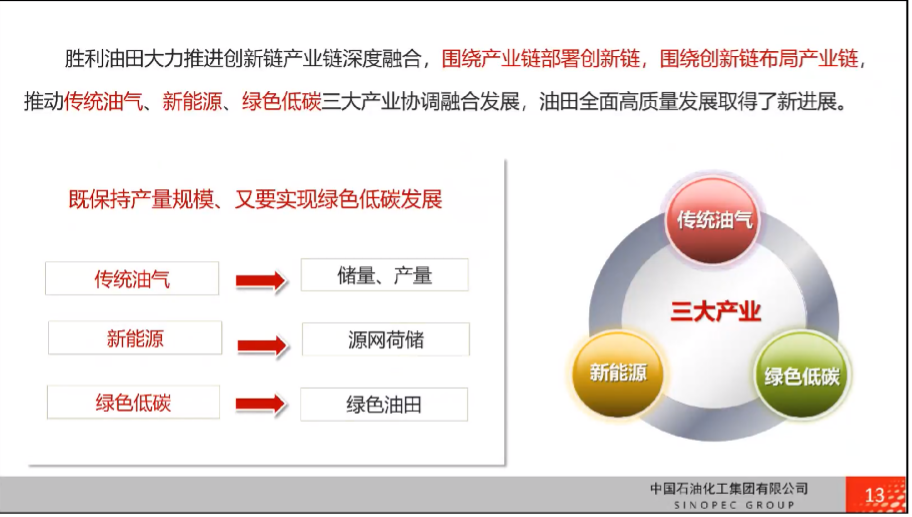 胜利油田大力推进创新链产业链深度融合，围绕产业链部署创新链，围绕创新链布局产业链，推动传统油气、新能源、绿色低碳三大产业协调融合发展，油田全面高质量发展取得了新进展。

既保持产量规模、又要实现绿色低碳发展

传统油气 储量、产量

新能源 源网荷储

绿色低碳 绿色油田

传统油气

三大产业

新能源

绿色低碳

中国石油化工集团有限公司
SINOPEC GROUP

13